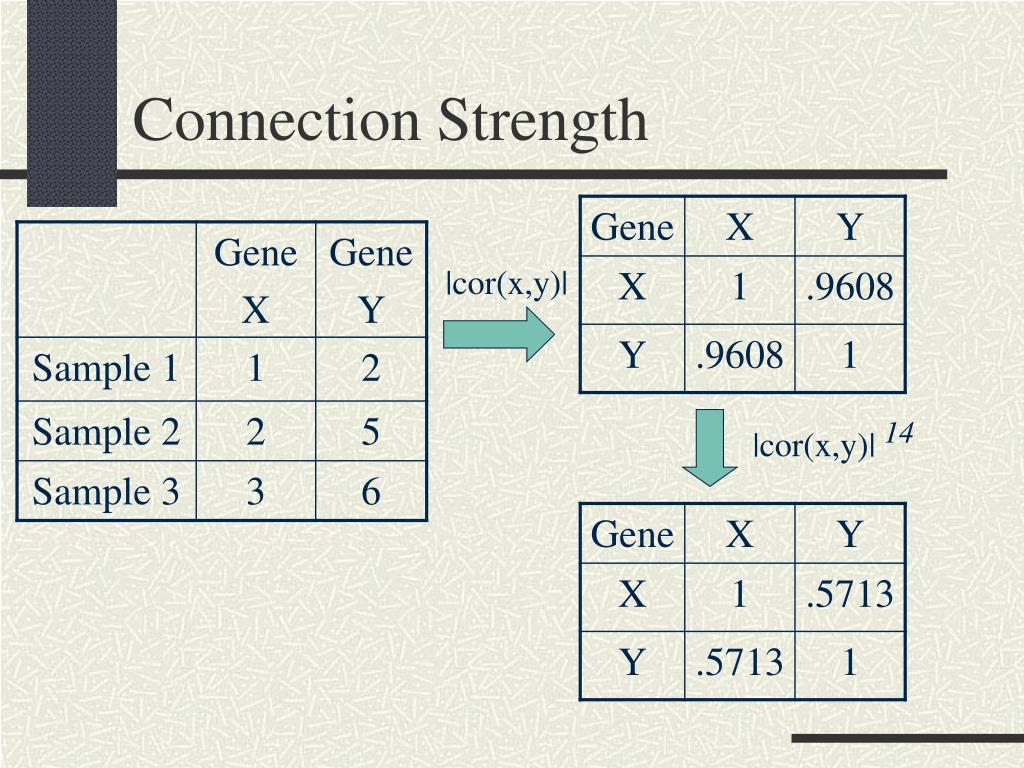 Connection Strength

| | Gene X | Gene Y |
|---|---|---|
| Sample 1 | 1 | 2 |
| Sample 2 | 2 | 5 |
| Sample 3 | 3 | 6 |

|cor(x,y)|

| Gene | X | Y |
|---|---|---|
| X | 1 | .9608 |
| Y | .9608 | 1 |

$|cor(x,y)|^{14}$

| Gene | X | Y |
|---|---|---|
| X | 1 | .5713 |
| Y | .5713 | 1 |